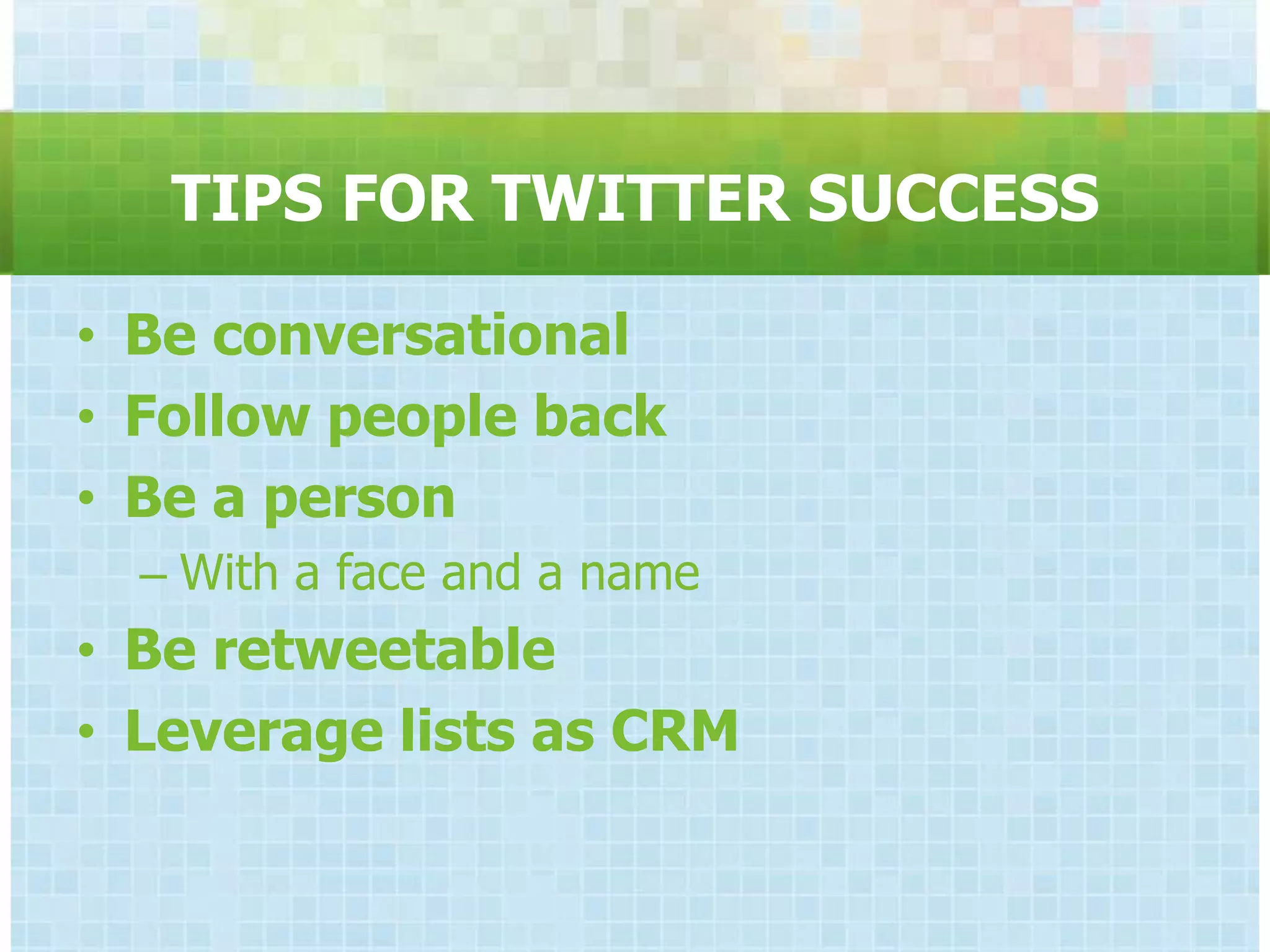 TIPS FOR TWITTER SUCCESS

• Be conversational
• Follow people back
• Be a person
– With a face and a name
• Be retweetable
• Leverage lists as CRM